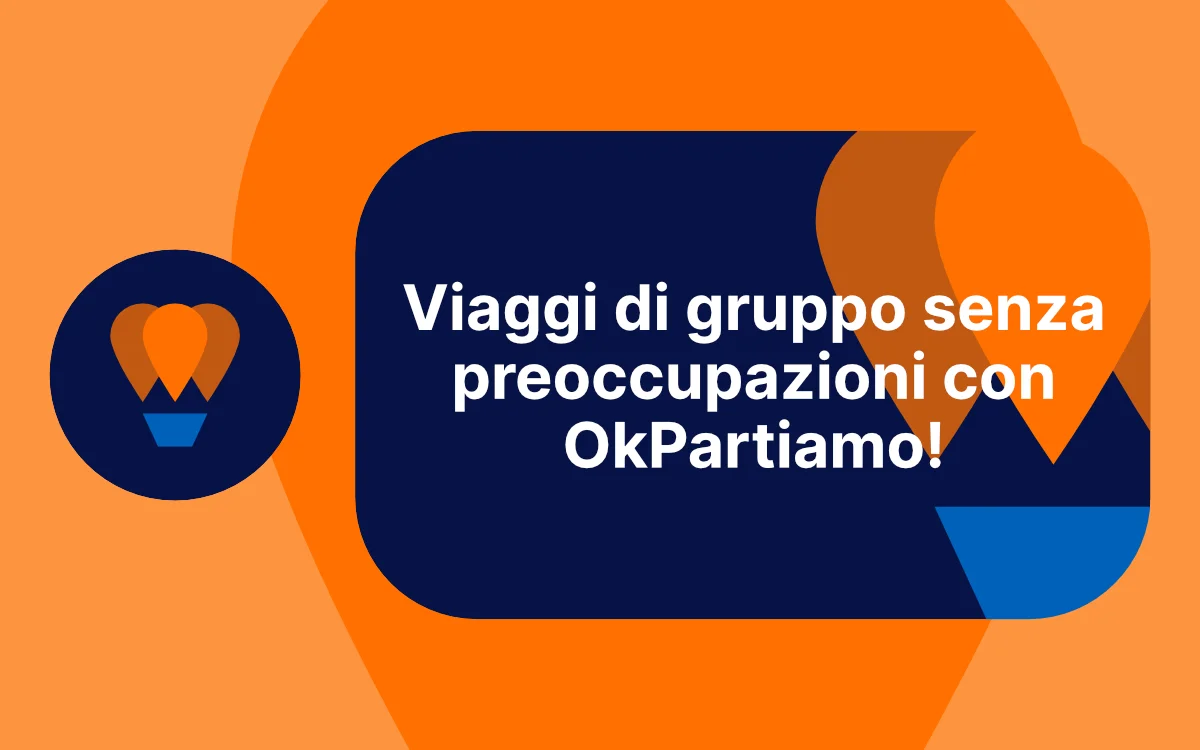 Viaggi di gruppo senza preoccupazioni con OkPartiamo!